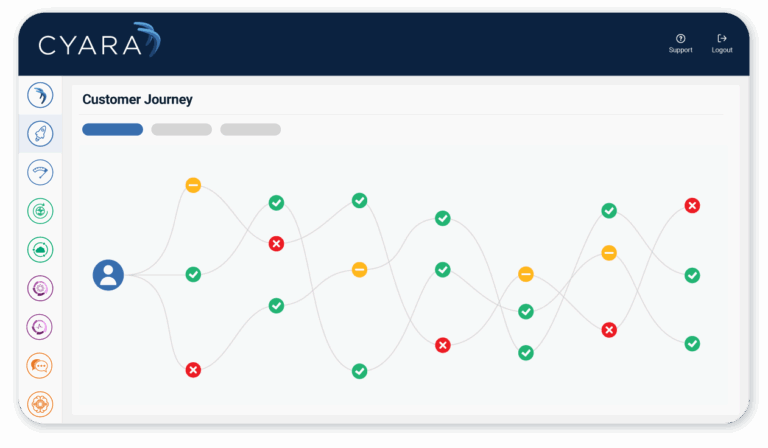 CYARA

Support Logout

Customer Journey